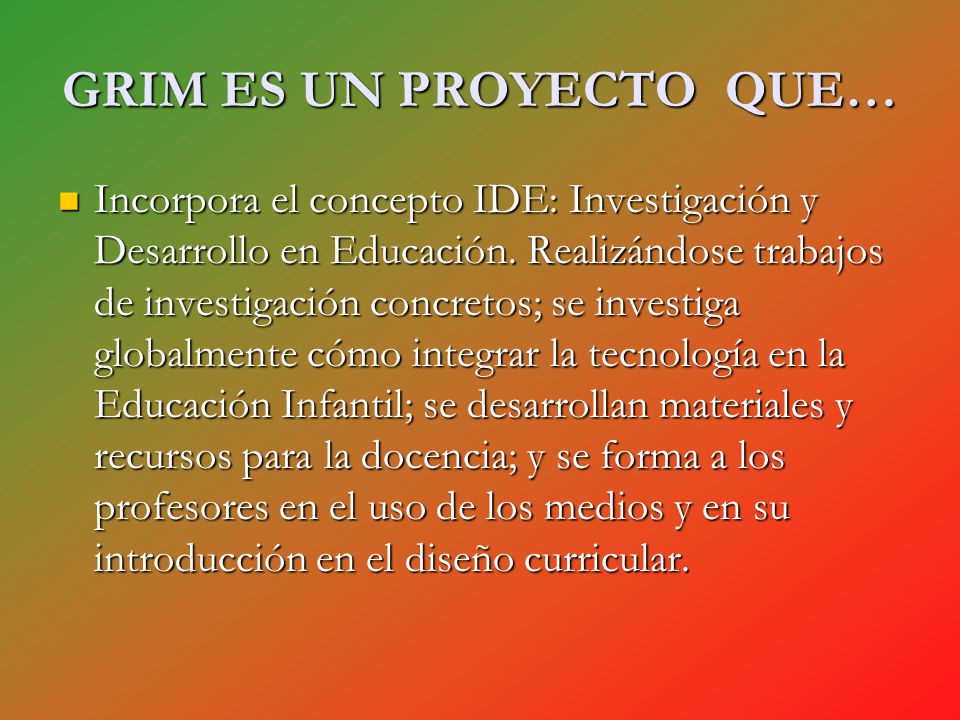 GRIM ES UN PROYECTO QUE…

Incorpora el concepto IDE: Investigación y Desarrollo en Educación. Realizándose trabajos de investigación concretos; se investiga globalmente cómo integrar la tecnología en la Educación Infantil; se desarrollan materiales y recursos para la docencia; y se forma a los profesores en el uso de los medios y en su introducción en el diseño curricular.